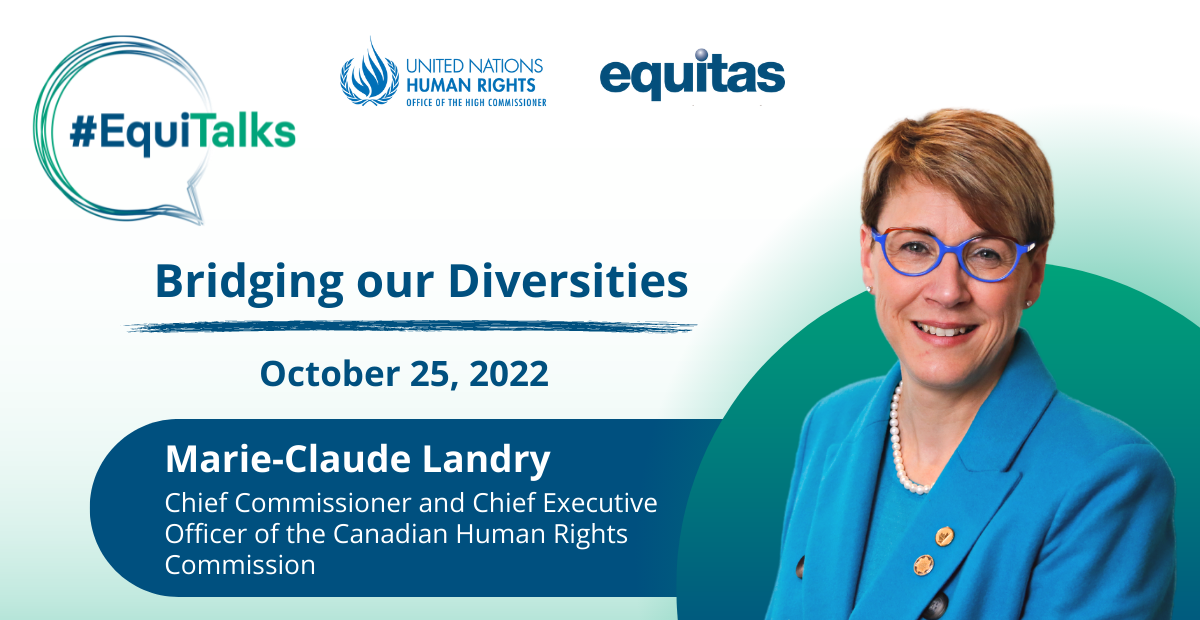 #EquiTalks

UNITED NATIONS
HUMAN RIGHTS
OFFICE OF THE HIGH COMMISSIONER

equitas

Bridging our Diversities

October 25, 2022

Marie-Claude Landry

Chief Commissioner and Chief Executive Officer of the Canadian Human Rights Commission